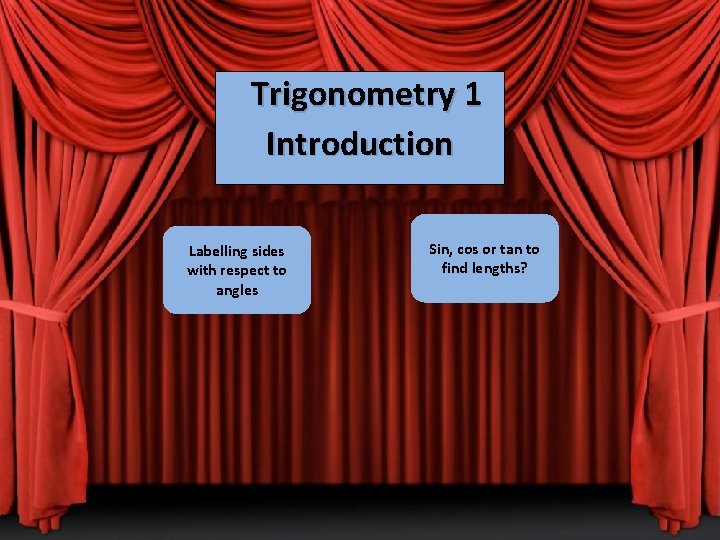 Trigonometry 1
Introduction

Labelling sides with respect to angles

Sin, cos or tan to find lengths?